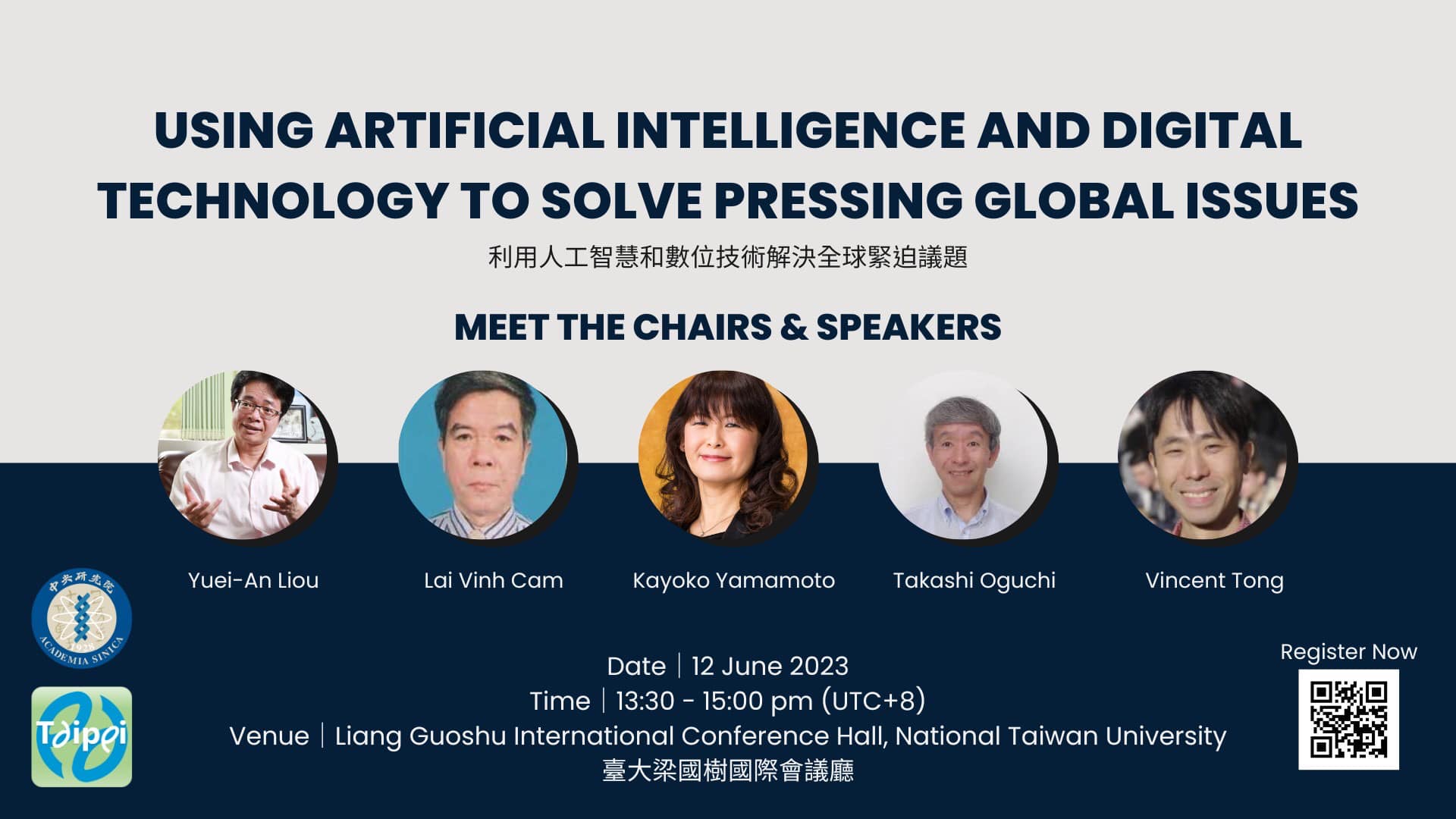 USING ARTIFICIAL INTELLIGENCE AND DIGITAL TECHNOLOGY TO SOLVE PRESSING GLOBAL ISSUES

利用人工智慧和數位技術解決全球緊迫議題

MEET THE CHAIRS & SPEAKERS

Yuei-An Liou

Lai Vinh Cam

Kayoko Yamamoto

Takashi Oguchi

Vincent Tong

中央研究院
ACADEMIA SINICA
1928

Taipei

Date | 12 June 2023
Time | 13:30 - 15:00 pm (UTC+8)
Venue | Liang Guoshu International Conference Hall, National Taiwan University
臺大梁國樹國際會議廳

Register Now